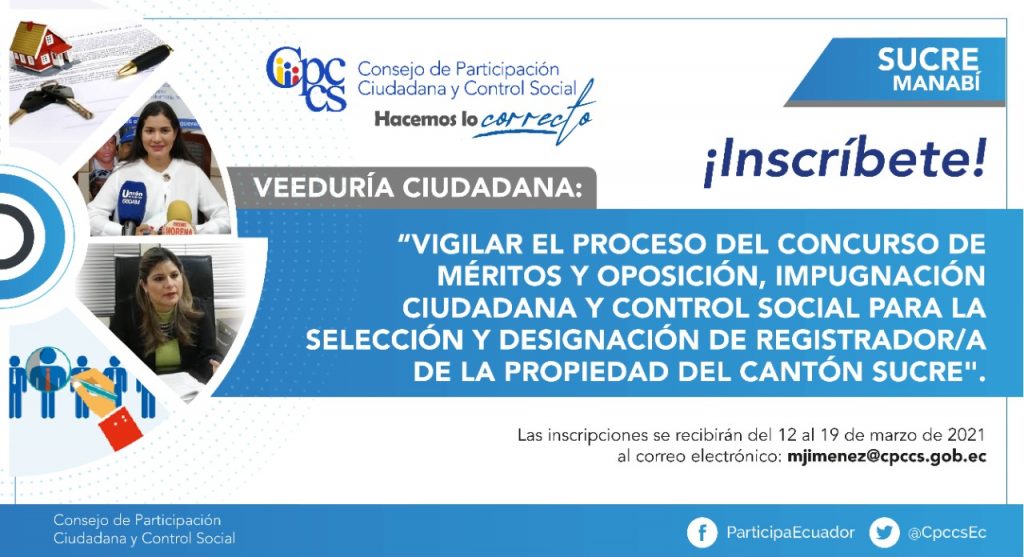 Cpccs Consejo de Participación Ciudadana y Control Social

Hacemos lo correcto

SUCRE
MANABÍ

¡Inscríbete!

VEEDURÍA CIUDADANA:

"VIGILAR EL PROCESO DEL CONCURSO DE MÉRITOS Y OPOSICIÓN, IMPUGNACIÓN CIUDADANA Y CONTROL SOCIAL PARA LA SELECCIÓN Y DESIGNACIÓN DE REGISTRADOR/A DE LA PROPIEDAD DEL CANTÓN SUCRE".

Las inscripciones se recibirán del 12 al 19 de marzo de 2021 al correo electrónico: mjimenez@cpccs.gob.ec

Consejo de Participación Ciudadana y Control Social

ParticipaEcuador

@CpccsEc